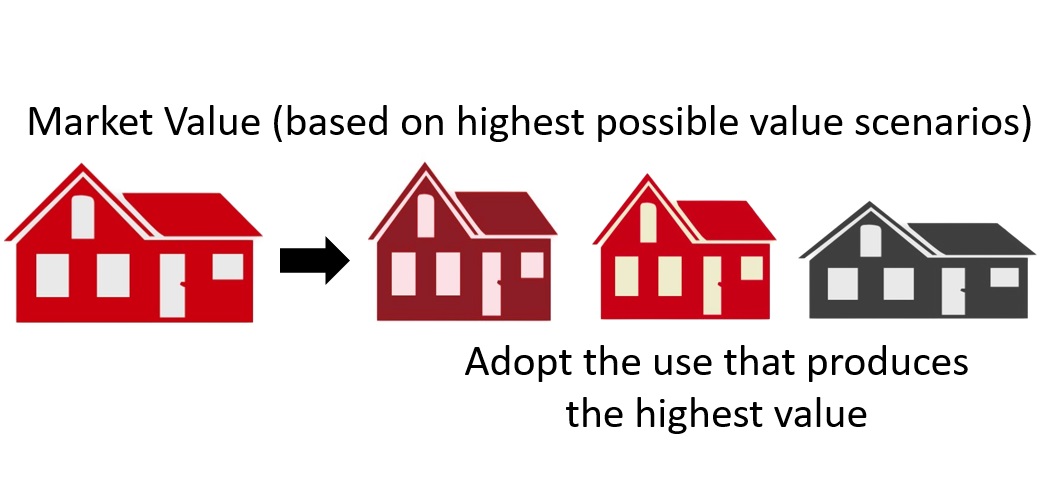 Market Value (based on highest possible value scenarios)

Adopt the use that produces the highest value